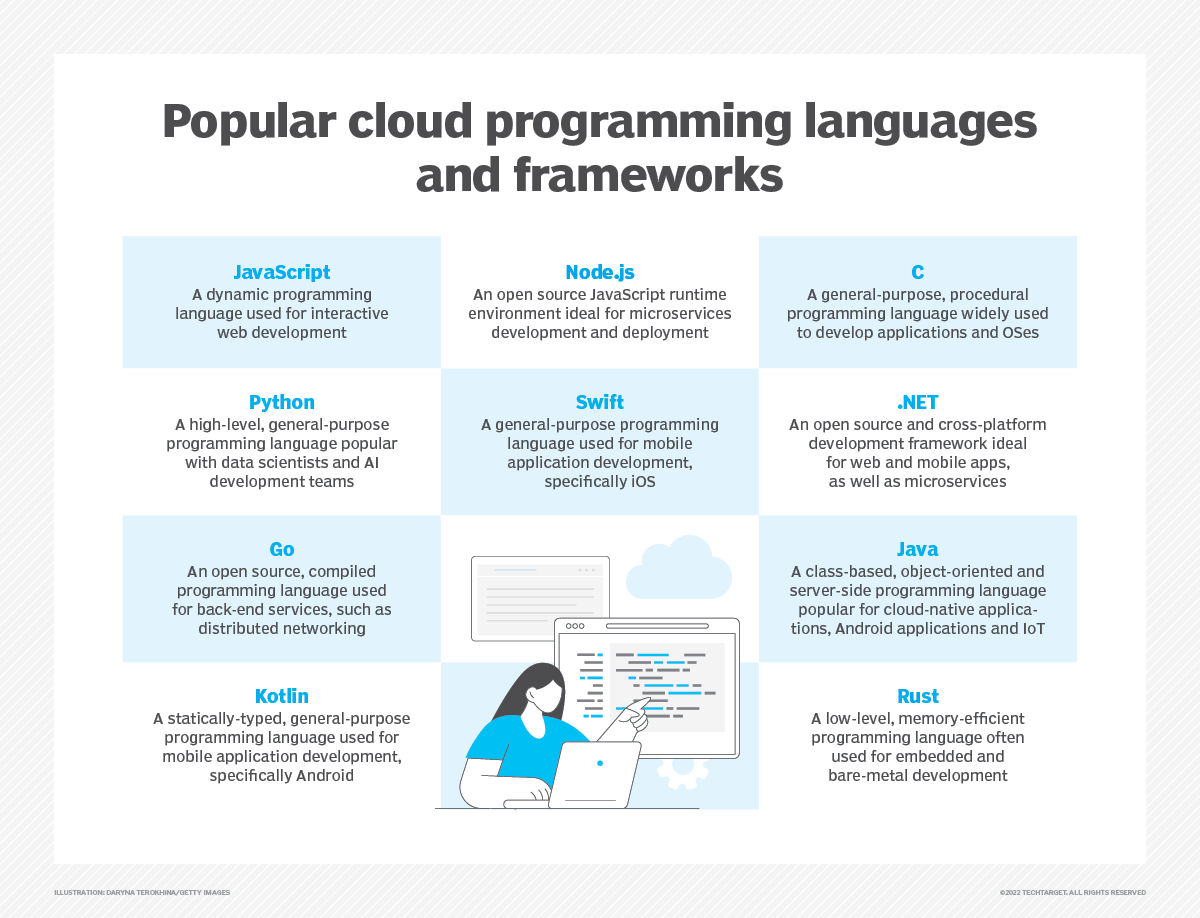 Popular cloud programming languages and frameworks

JavaScript
A dynamic programming language used for interactive web development

Node.js
An open source JavaScript runtime environment ideal for microservices development and deployment

C
A general-purpose, procedural programming language widely used to develop applications and OSes

Python
A high-level, general-purpose programming language popular with data scientists and AI development teams

Swift
A general-purpose programming language used for mobile application development, specifically iOS

.NET
An open source and cross-platform development framework ideal for web and mobile apps, as well as microservices

Go
An open source, compiled programming language used for back-end services, such as distributed networking

Java
A class-based, object-oriented and server-side programming language popular for cloud-native applications, Android applications and IoT

Kotlin
A statically-typed, general-purpose programming language used for mobile application development, specifically Android

Rust
A low-level, memory-efficient programming language often used for embedded and bare-metal development

ILLUSTRATION: DARYNA TEROKHINA/GETTY IMAGES

©2022 TECHTARGET. ALL RIGHTS RESERVED